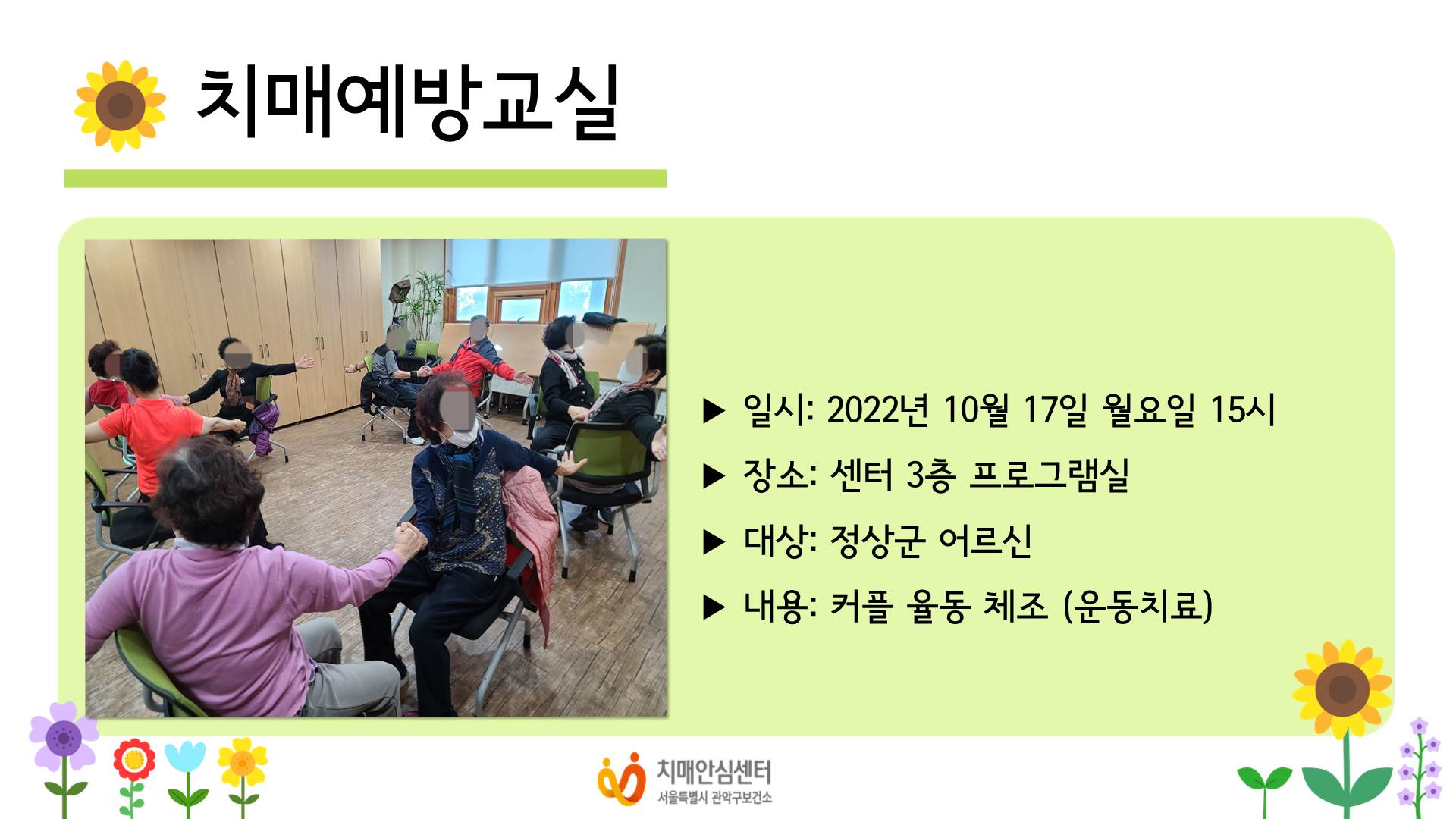 치매예방교실

▶ 일시: 2022년 10월 17일 월요일 15시

▶ 장소: 센터 3층 프로그램실

▶ 대상: 정상군 어르신

▶ 내용: 커플 율동 체조 (운동치료)

치매안심센터
서울특별시 관악구보건소